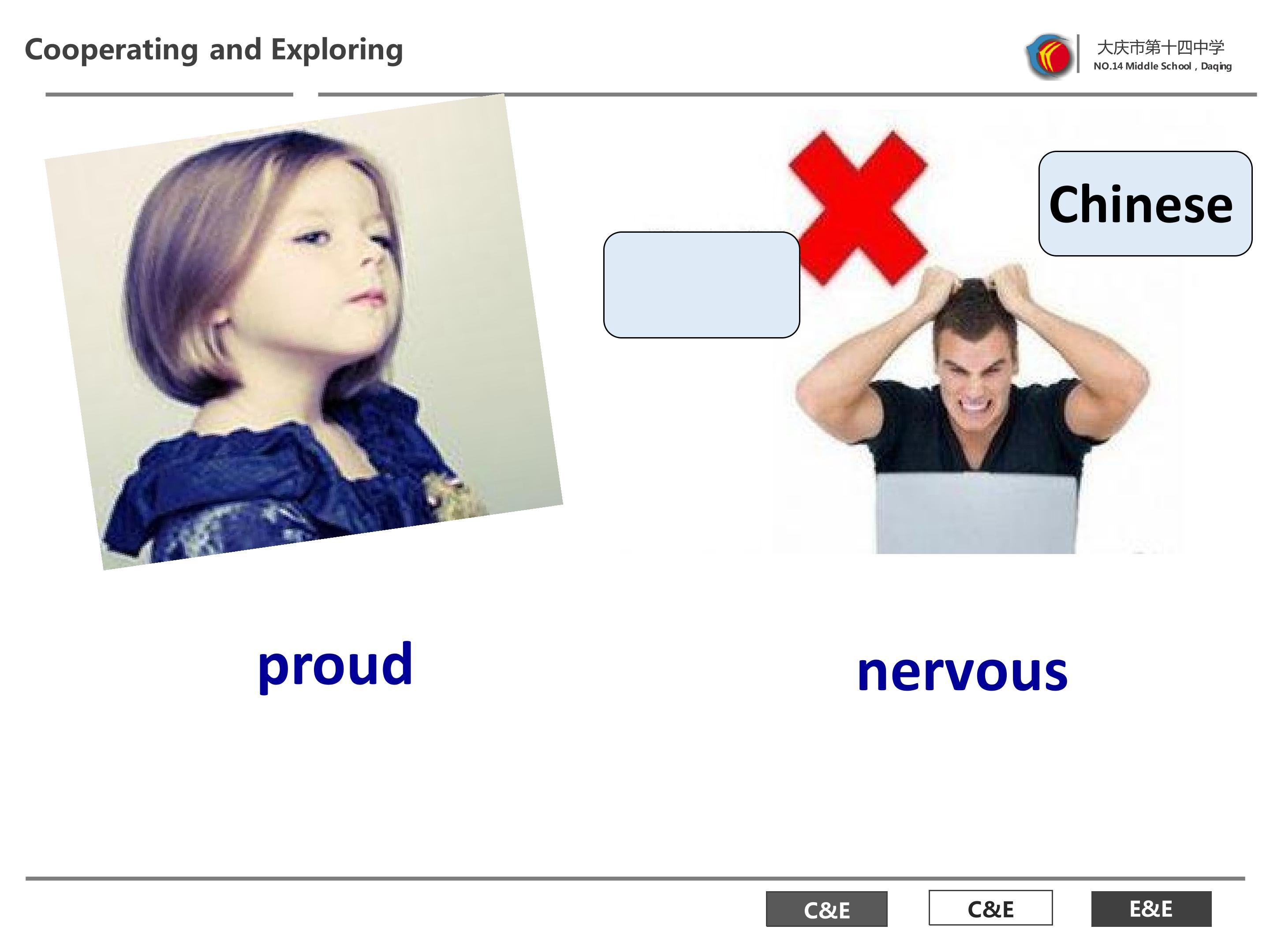 Cooperating and Exploring

大庆市第十四中学
NO.14 Middle School , Daqing

Chinese

proud

nervous

C&E

C&E

E&E